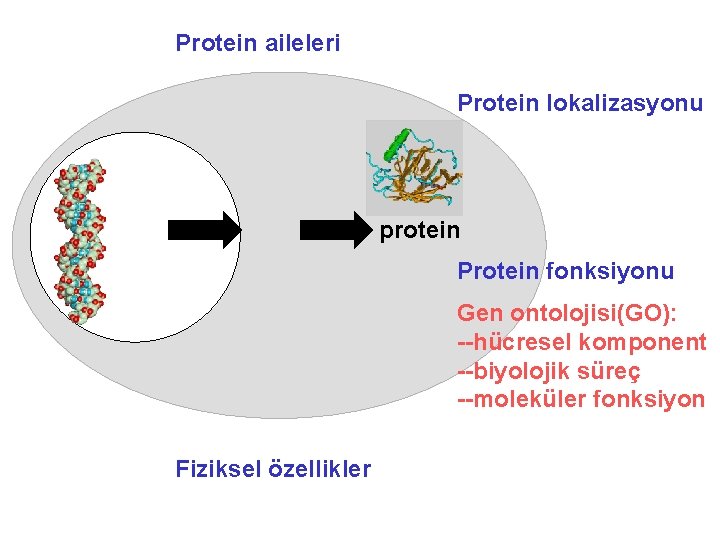 Protein aileleri

Protein lokalizasyonu

protein

Protein fonksiyonu

Gen ontolojisi(GO):
--hücresel komponent
--biyolojik süreç
--moleküler fonksiyon

Fiziksel özellikler